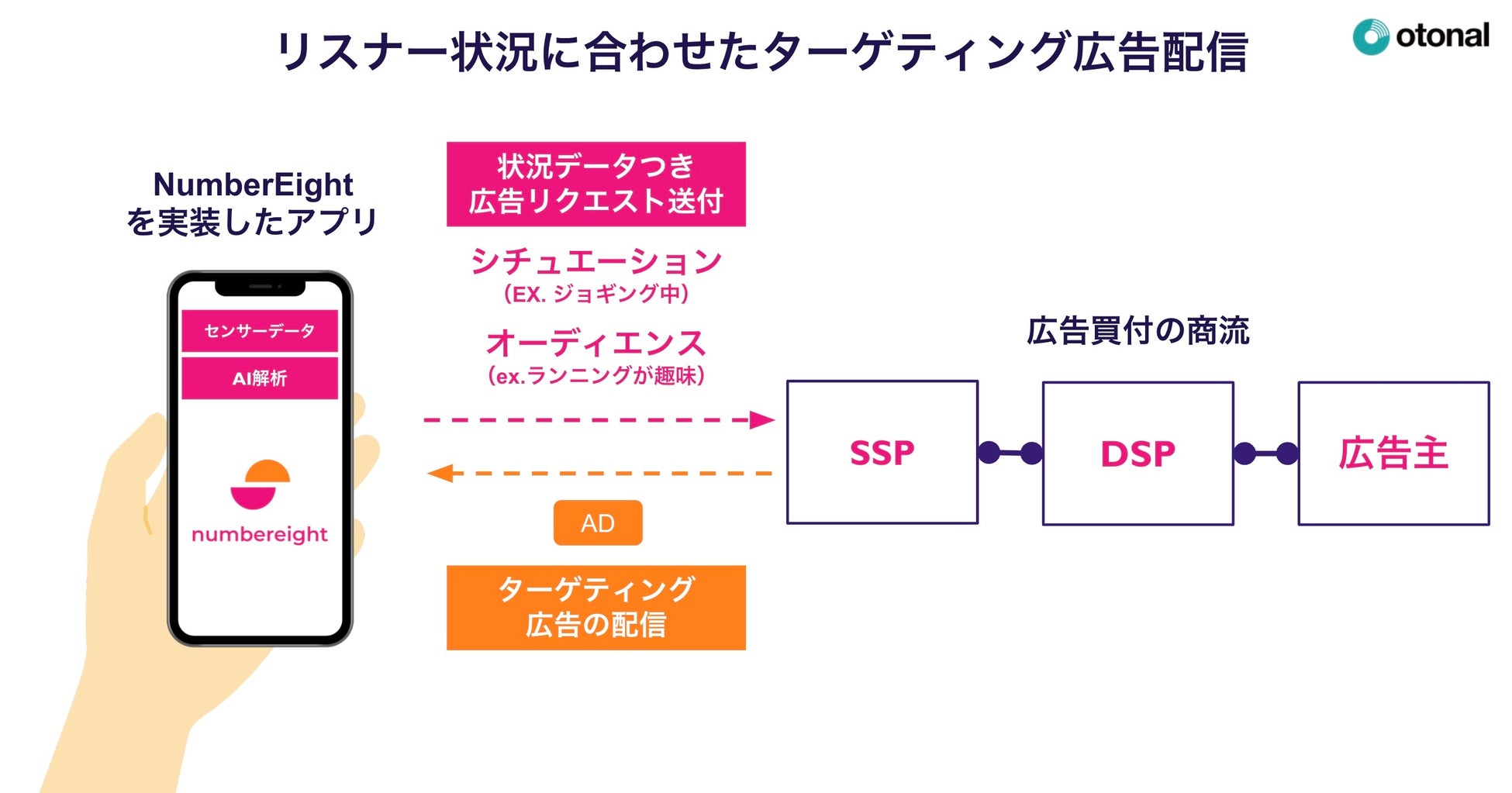 リスナー状況に合わせたターゲティング広告配信

otonal

NumberEight
を実装したアプリ

センサーデータ

AI解析

numbereight

状況データつき
広告リクエスト送付

シチュエーション
(EX. ジョギング中)

オーディエンス
(ex.ランニングが趣味)

AD

ターゲティング
広告の配信

広告買付の商流

SSP

DSP

広告主